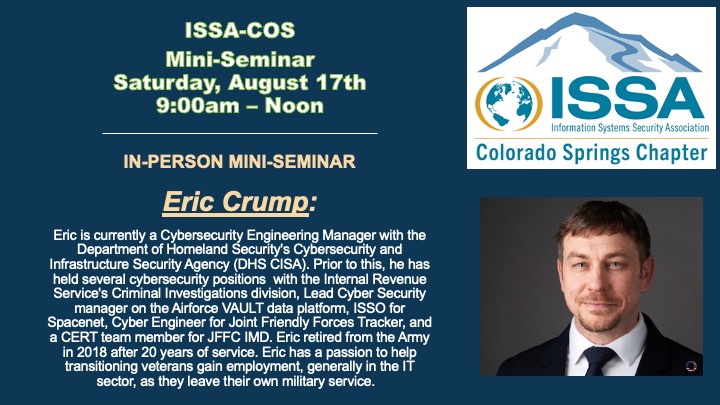 ISSA-COS
Mini-Seminar
Saturday, August 17th
9:00am – Noon

IN-PERSON MINI-SEMINAR

Eric Crump:

Eric is currently a Cybersecurity Engineering Manager with the Department of Homeland Security's Cybersecurity and Infrastructure Security Agency (DHS CISA). Prior to this, he has held several cybersecurity positions with the Internal Revenue Service's Criminal Investigations division, Lead Cyber Security manager on the Airforce VAULT data platform, ISSO for Spacenet, Cyber Engineer for Joint Friendly Forces Tracker, and a CERT team member for JFFC IMD. Eric retired from the Army in 2018 after 20 years of service. Eric has a passion to help transitioning veterans gain employment, generally in the IT sector, as they leave their own military service.

ISSA
Information Systems Security Association
Colorado Springs Chapter